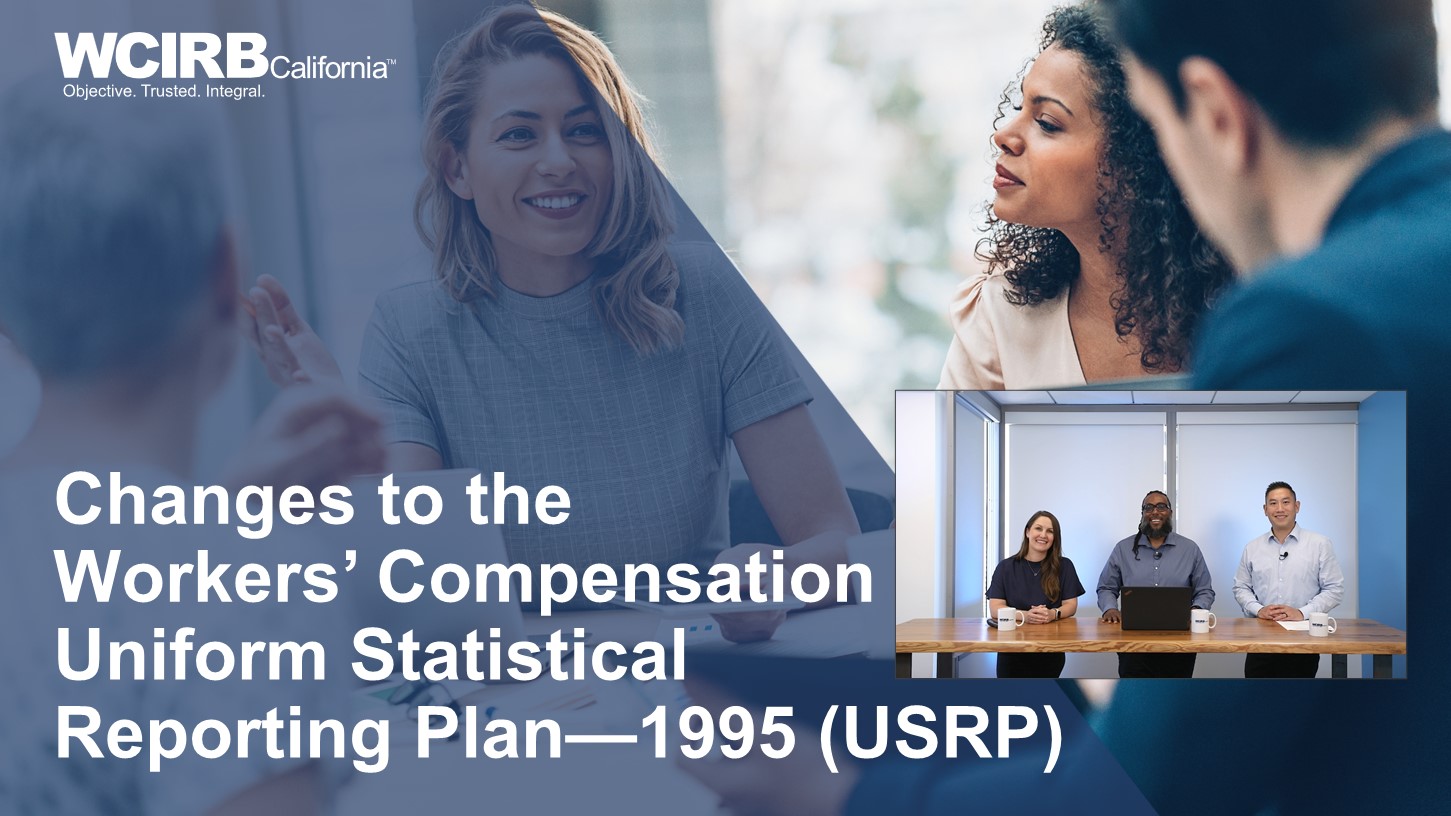 WCIRB California™
Objective. Trusted. Integral.

Changes to the Workers' Compensation Uniform Statistical Reporting Plan—1995 (USRP)